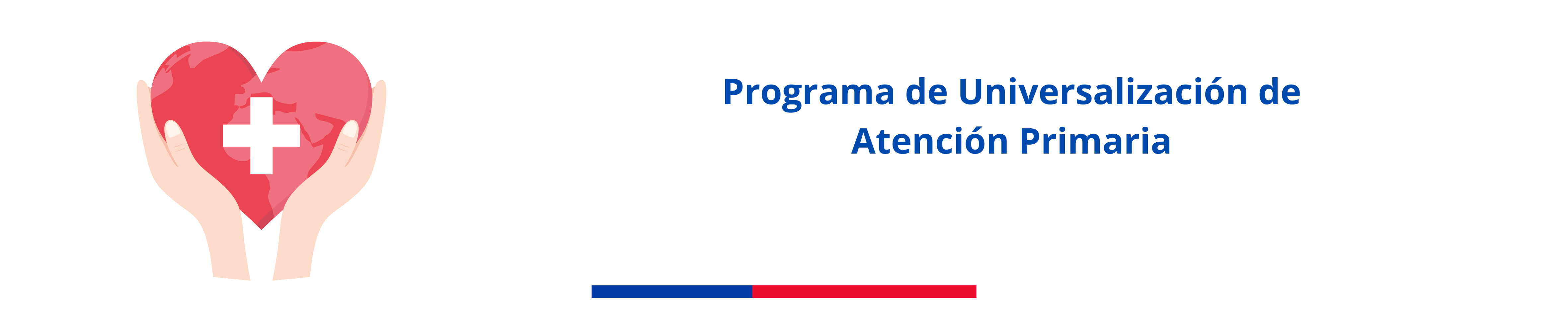 Programa de Universalización de Atención Primaria